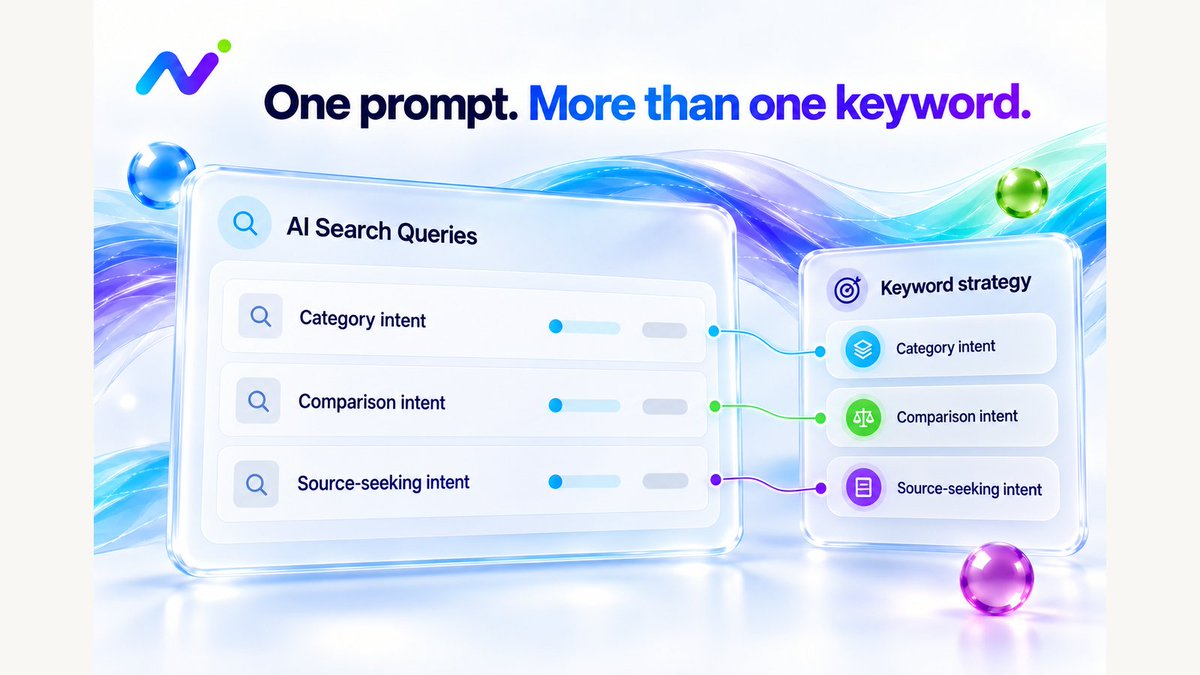 One prompt. More than one keyword.

AI Search Queries

Category intent

Comparison intent

Source-seeking intent

Keyword strategy

Category intent

Comparison intent

Source-seeking intent